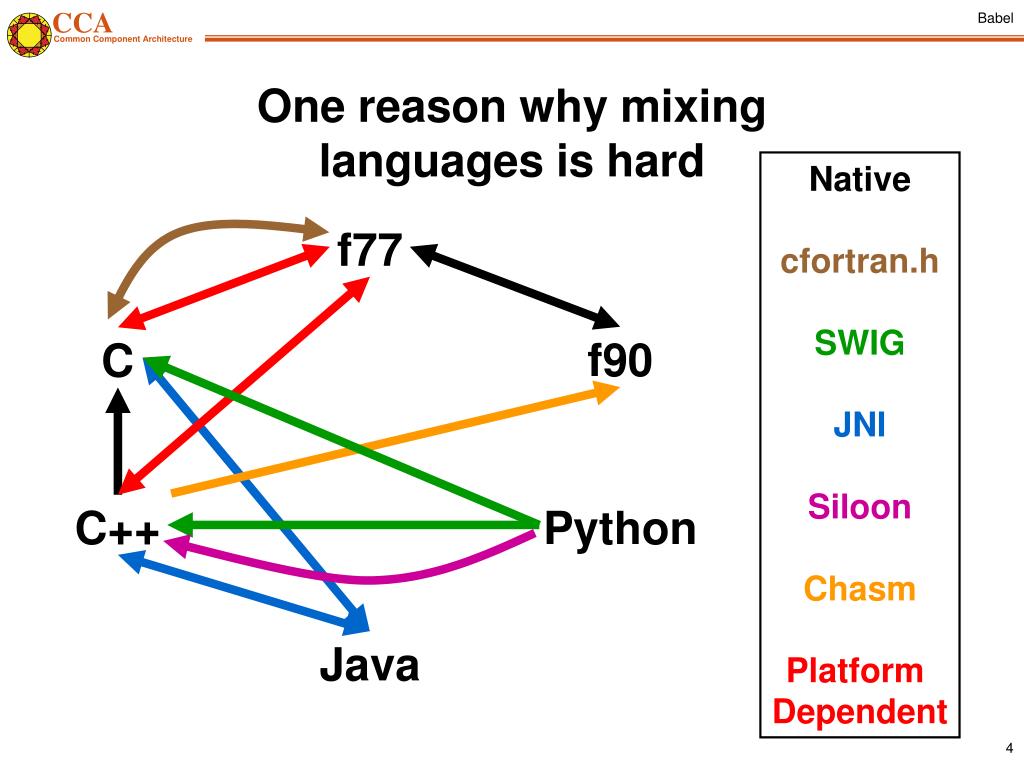 CCA
Common Component Architecture

Babel

One reason why mixing languages is hard

f77

C

f90

C++

Python

Java

Native

cfortran.h

SWIG

JNI

Siloon

Chasm

Platform Dependent

4